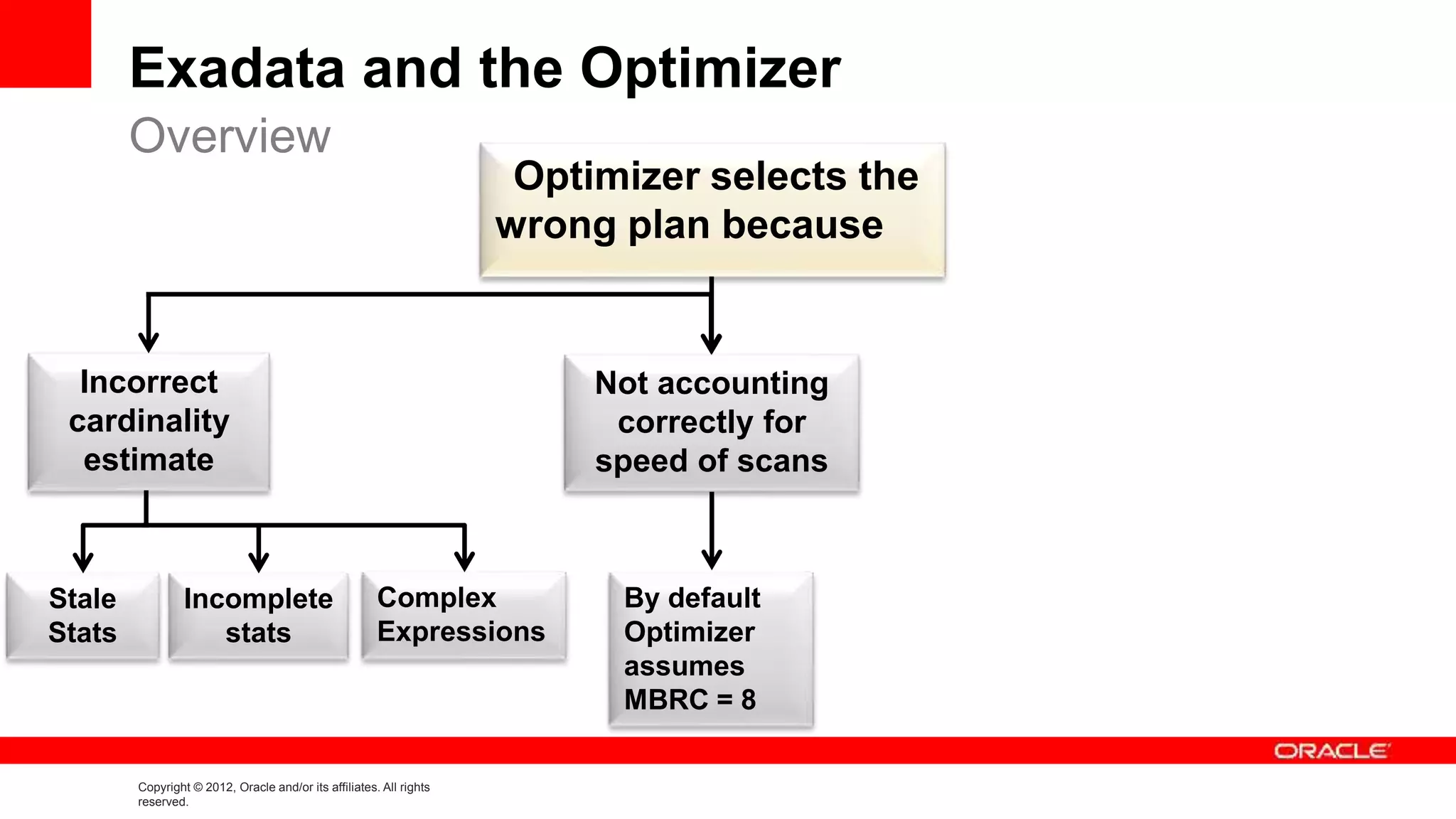 Exadata and the Optimizer

Overview

Optimizer selects the wrong plan because

Incorrect cardinality estimate

Not accounting correctly for speed of scans

Stale Stats

Incomplete stats

Complex Expressions

By default Optimizer assumes MBRC = 8

ORACLE

Copyright © 2012, Oracle and/or its affiliates. All rights reserved.